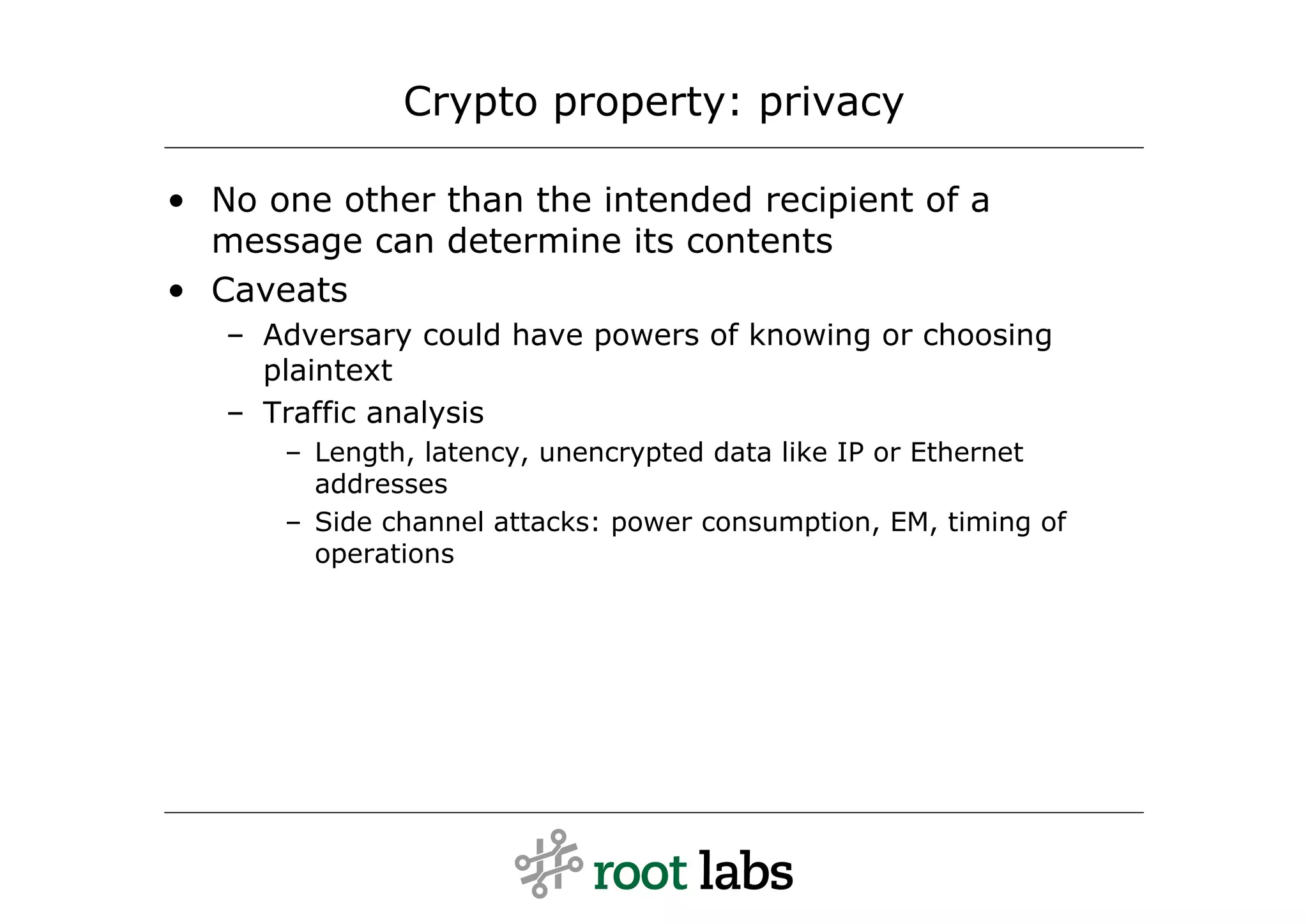 Crypto property: privacy

• No one other than the intended recipient of a message can determine its contents

• Caveats

– Adversary could have powers of knowing or choosing plaintext

– Traffic analysis

– Length, latency, unencrypted data like IP or Ethernet addresses

– Side channel attacks: power consumption, EM, timing of operations

root labs